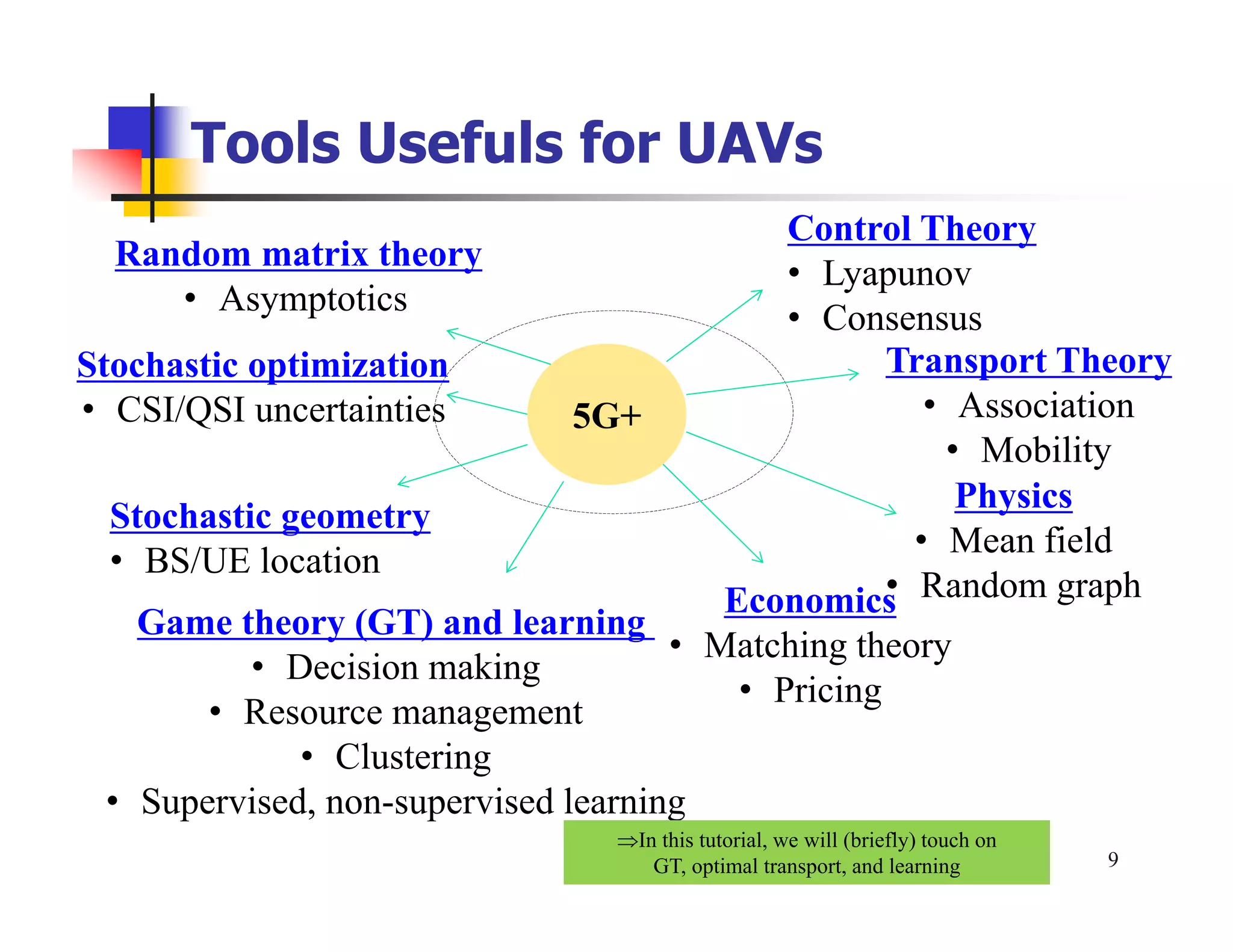 Tools Usefuls for UAVs

Random matrix theory
• Asymptotics

Stochastic optimization
• CSI/QSI uncertainties

Stochastic geometry
• BS/UE location

Game theory (GT) and learning
• Decision making
• Resource management
• Clustering
• Supervised, non-supervised learning

5G+

Control Theory
• Lyapunov
• Consensus

Transport Theory
• Association
• Mobility

Physics
• Mean field
• Random graph

Economics
• Matching theory
• Pricing

⇒In this tutorial, we will (briefly) touch on GT, optimal transport, and learning

9